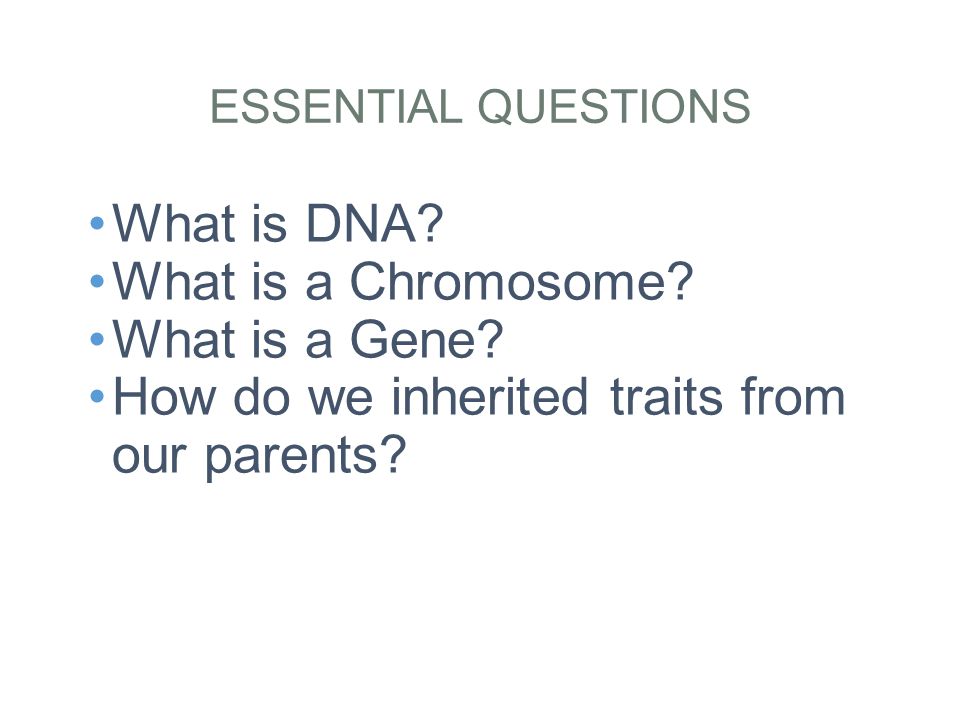 ESSENTIAL QUESTIONS

• What is DNA?
• What is a Chromosome?
• What is a Gene?
• How do we inherited traits from our parents?